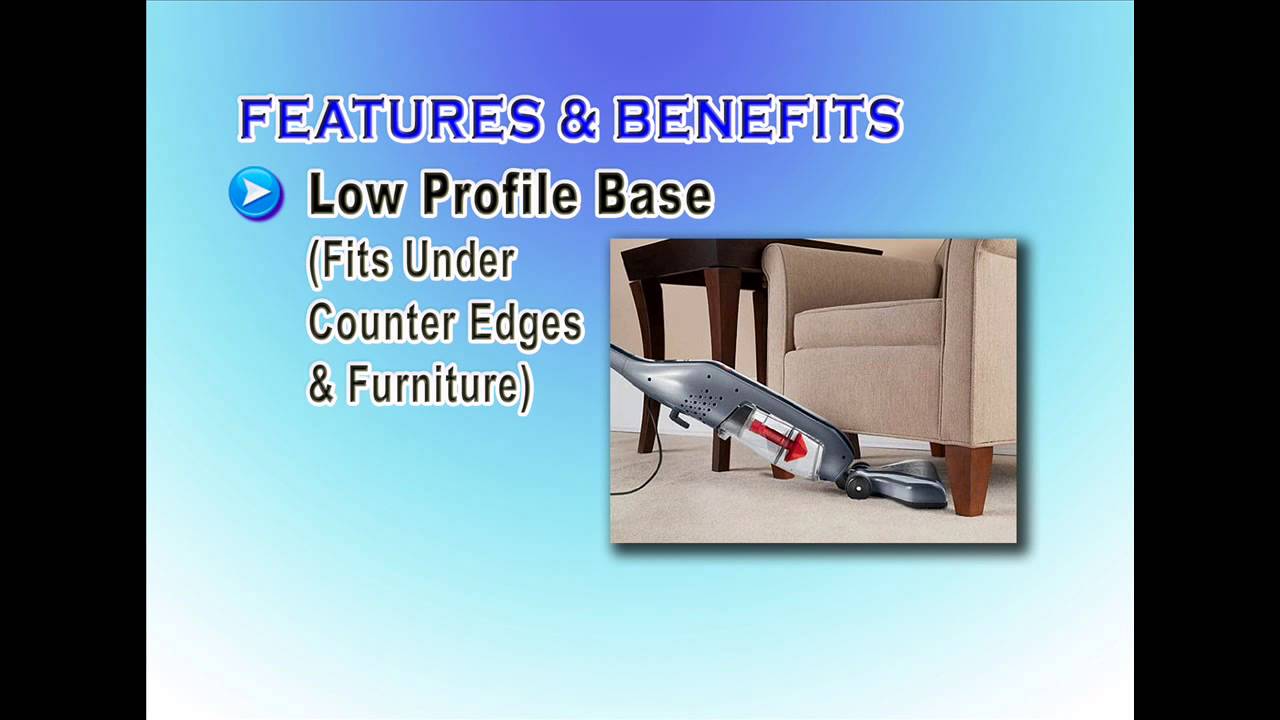 FEATURES & BENEFITS

Low Profile Base
(Fits Under Counter Edges & Furniture)